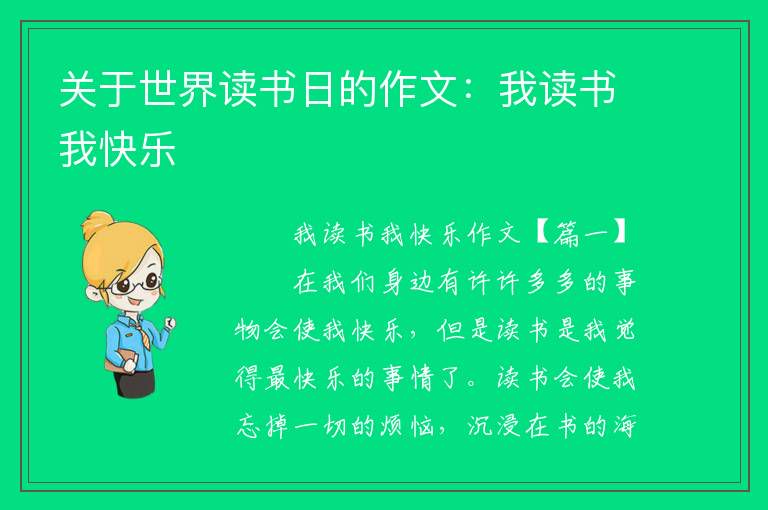 关于世界读书日的作文：我读书我快乐

我读书我快乐作文【篇一】

在我们身边有许许多多的事物会使我快乐，但是读书是我觉得最快乐的事情了。读书会使我忘掉一切的烦恼，沉浸在书的海